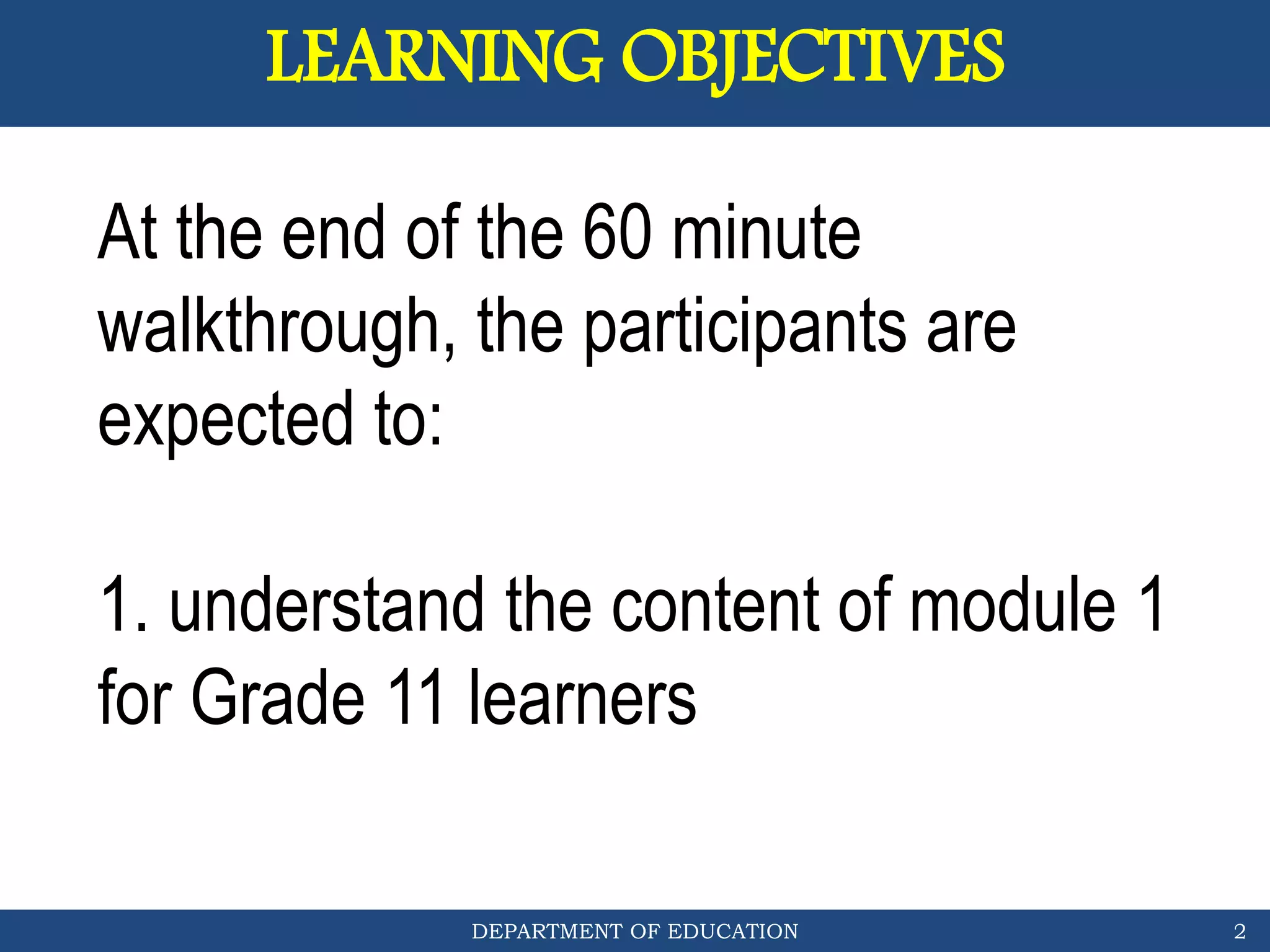 LEARNING OBJECTIVES

At the end of the 60 minute walkthrough, the participants are expected to:

1. understand the content of module 1 for Grade 11 learners

DEPARTMENT OF EDUCATION

2